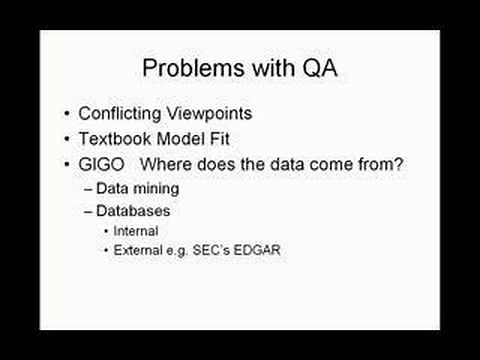 Problems with QA

• Conflicting Viewpoints
• Textbook Model Fit
• GIGO Where does the data come from?
– Data mining
– Databases
• Internal
• External e.g. SEC's EDGAR